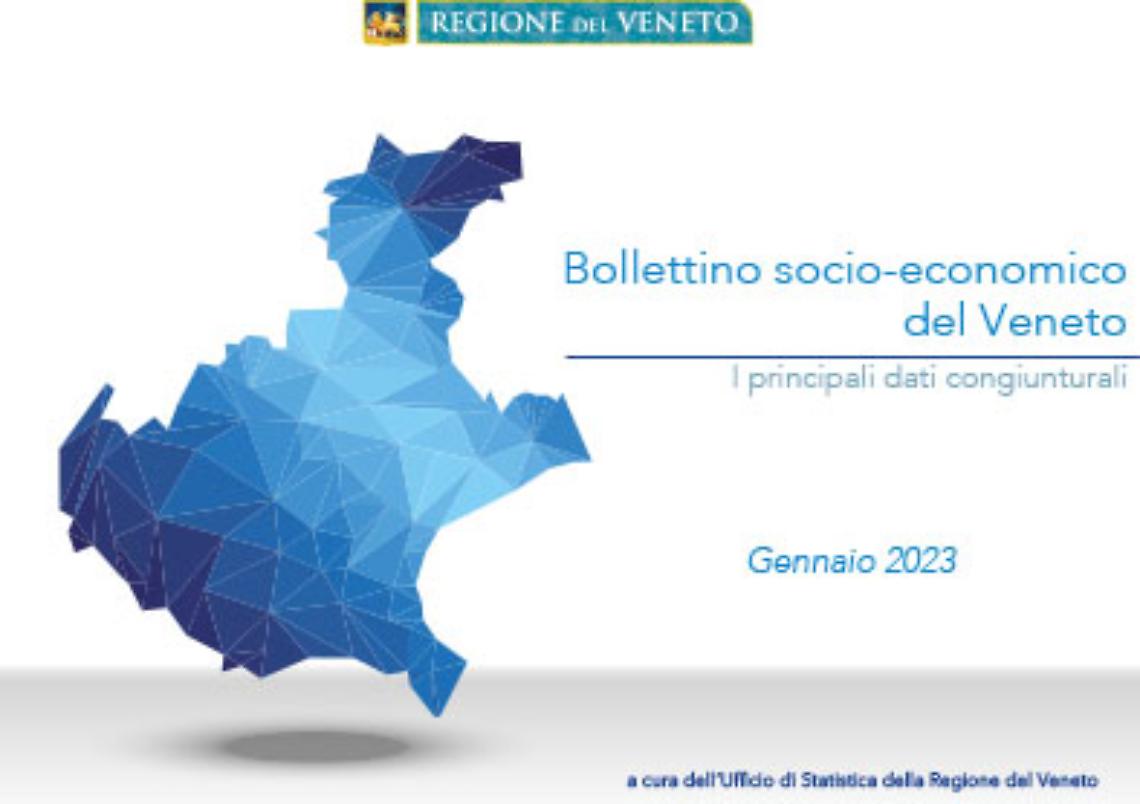 REGIONE DEL VENETO

Bollettino socio-economico del Veneto

I principali dati congiunturali

Gennaio 2023

a cura dell'Ufficio di Statistica della Regione del Veneto